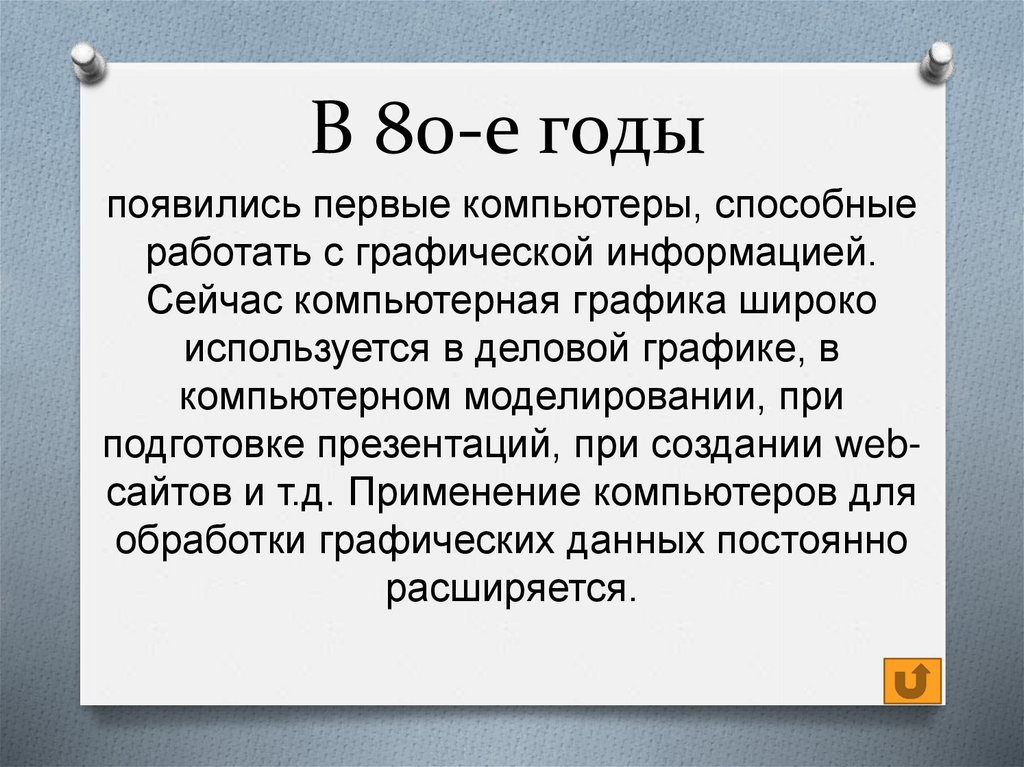 В 80-е годы

появились первые компьютеры, способные работать с графической информацией. Сейчас компьютерная графика широко используется в деловой графике, в компьютерном моделировании, при подготовке презентаций, при создании web-сайтов и т.д. Применение компьютеров для обработки графических данных постоянно расширяется.